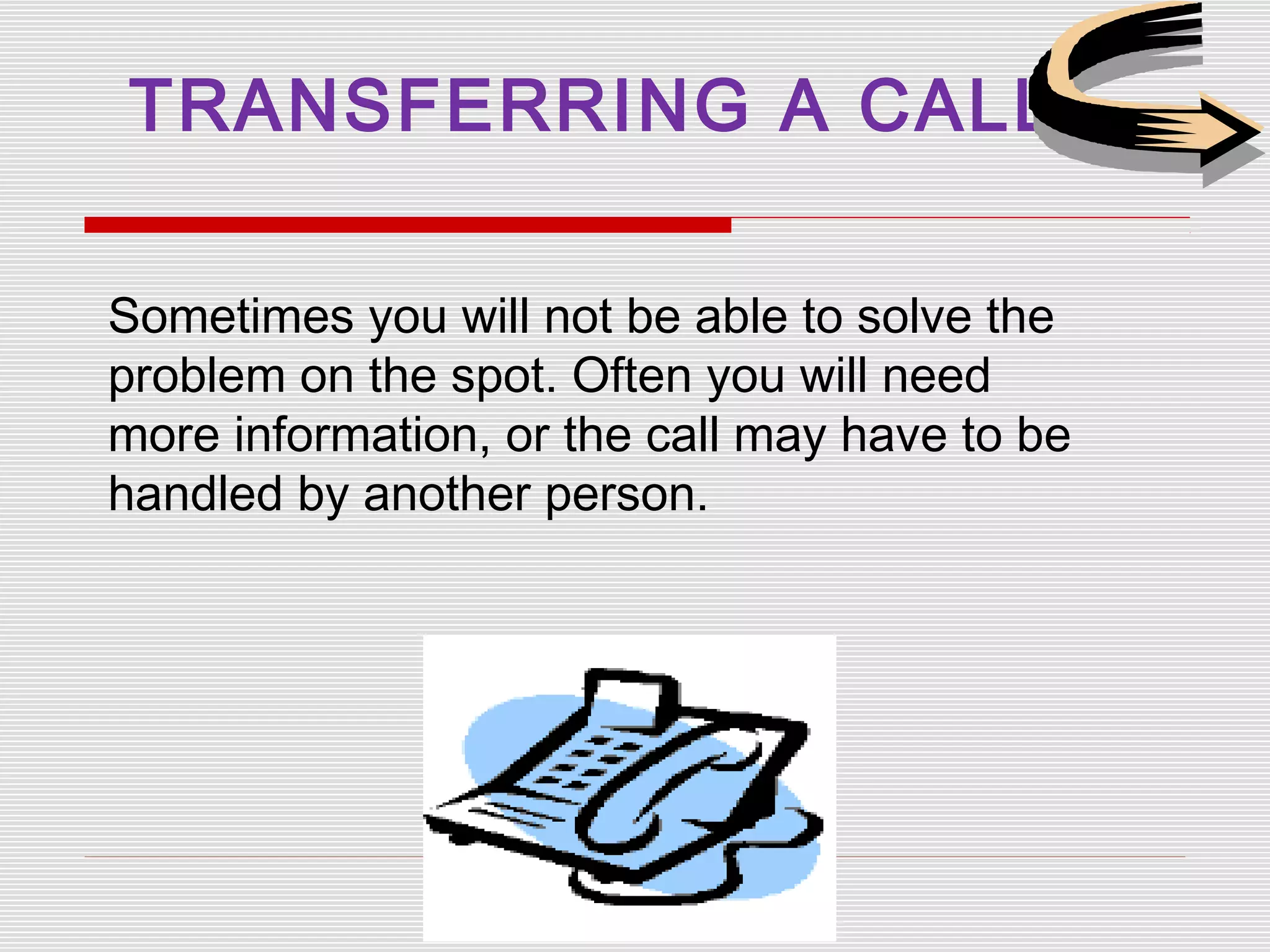 TRANSFERRING A CALL

Sometimes you will not be able to solve the problem on the spot. Often you will need more information, or the call may have to be handled by another person.